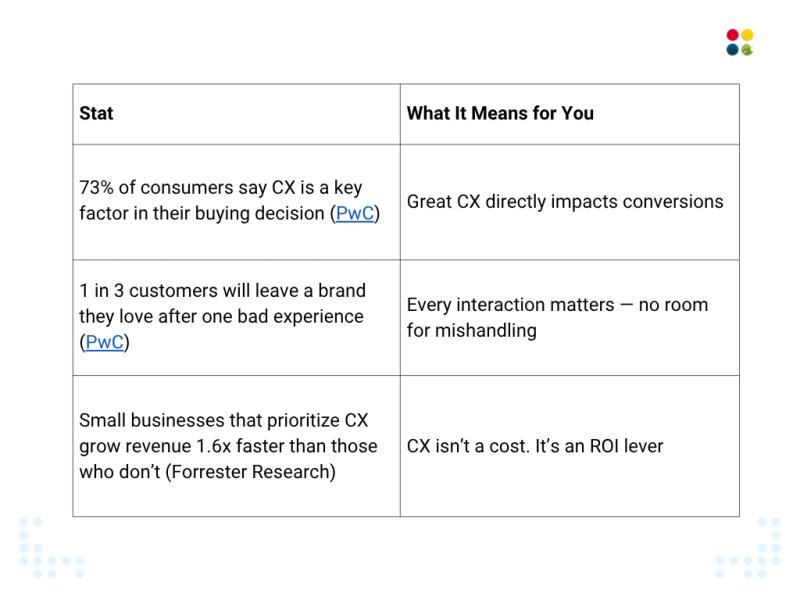 | Stat | What It Means for You |
|---|---|
| 73% of consumers say CX is a key factor in their buying decision (PwC) | Great CX directly impacts conversions |
| 1 in 3 customers will leave a brand they love after one bad experience (PwC) | Every interaction matters — no room for mishandling |
| Small businesses that prioritize CX grow revenue 1.6x faster than those who don't (Forrester Research) | CX isn't a cost. It's an ROI lever |